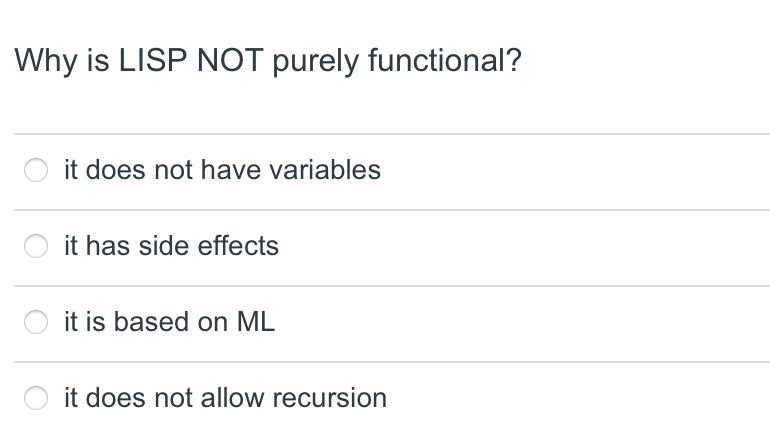 Why is LISP NOT purely functional?

it does not have variables

it has side effects

it is based on ML

it does not allow recursion